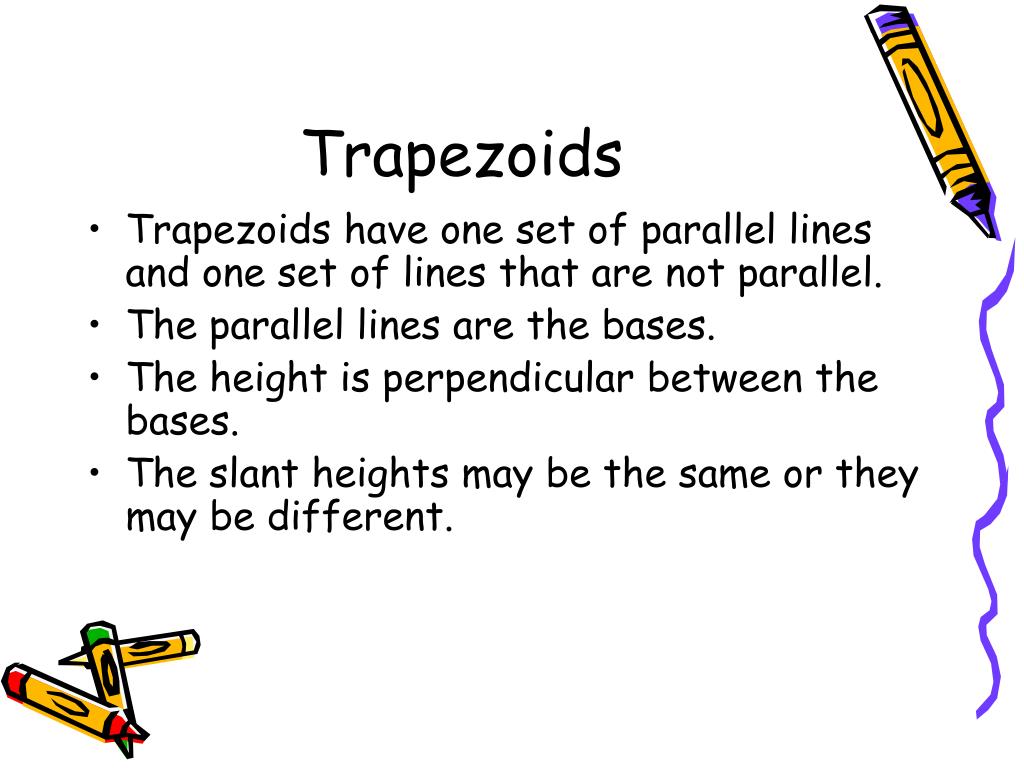 Trapezoids

• Trapezoids have one set of parallel lines and one set of lines that are not parallel.
• The parallel lines are the bases.
• The height is perpendicular between the bases.
• The slant heights may be the same or they may be different.